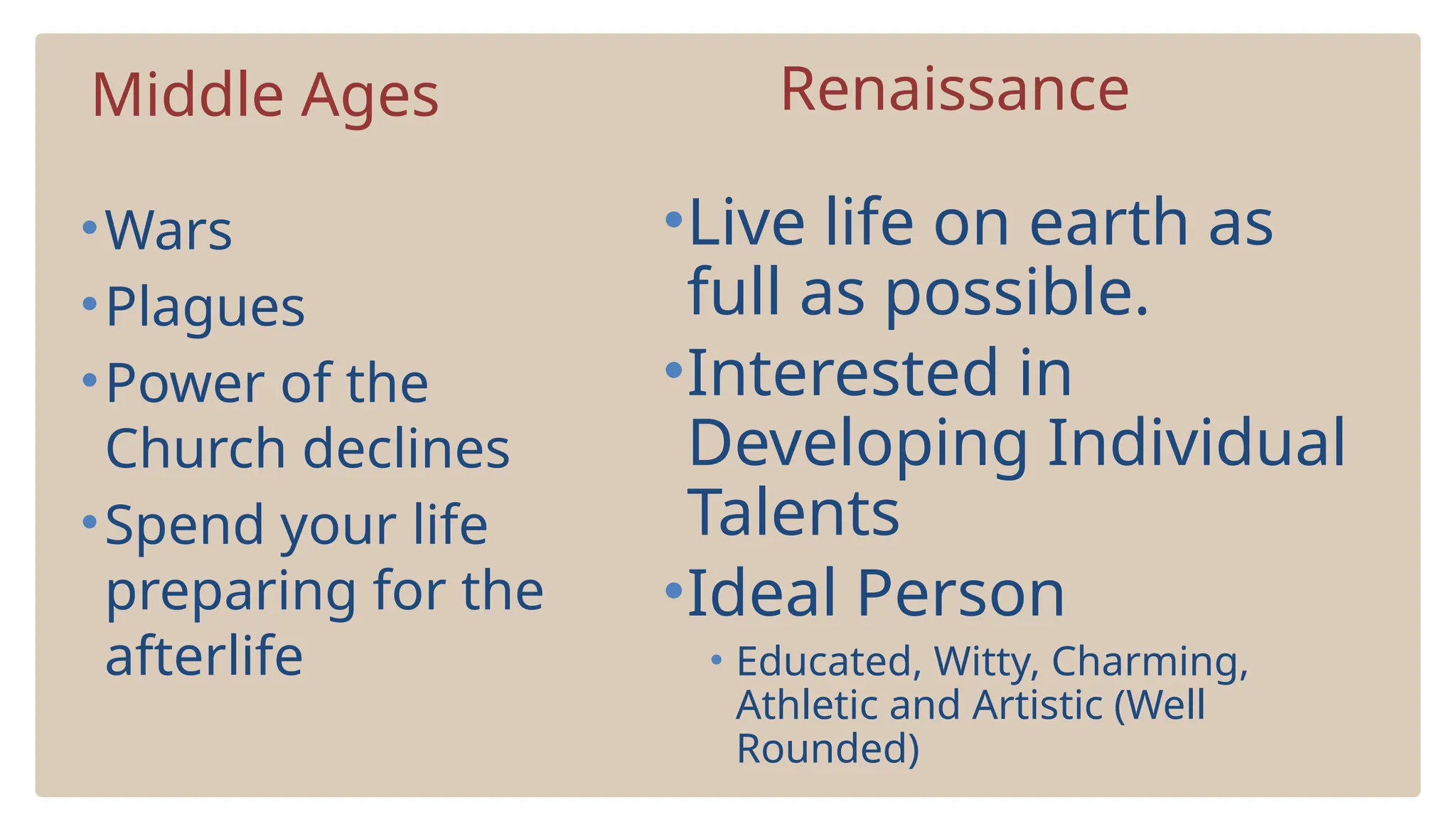 Middle Ages

• Wars
• Plagues
• Power of the Church declines
• Spend your life preparing for the afterlife

Renaissance

• Live life on earth as full as possible.
• Interested in Developing Individual Talents
• Ideal Person
  • Educated, Witty, Charming, Athletic and Artistic (Well Rounded)